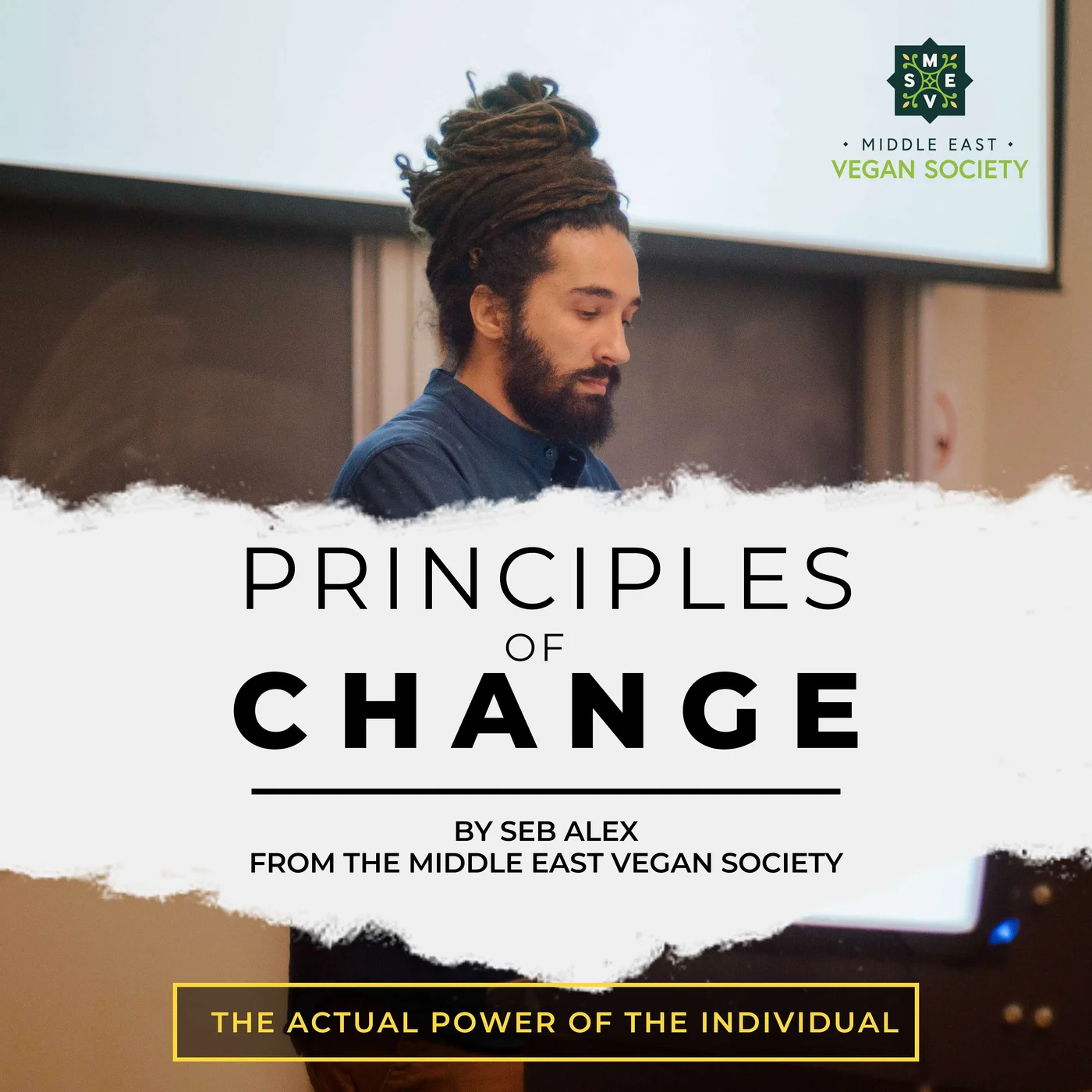 M
S E
V

• MIDDLE EAST •
VEGAN SOCIETY

PRINCIPLES
OF
CHANGE

BY SEB ALEX
FROM THE MIDDLE EAST VEGAN SOCIETY

THE ACTUAL POWER OF THE INDIVIDUAL